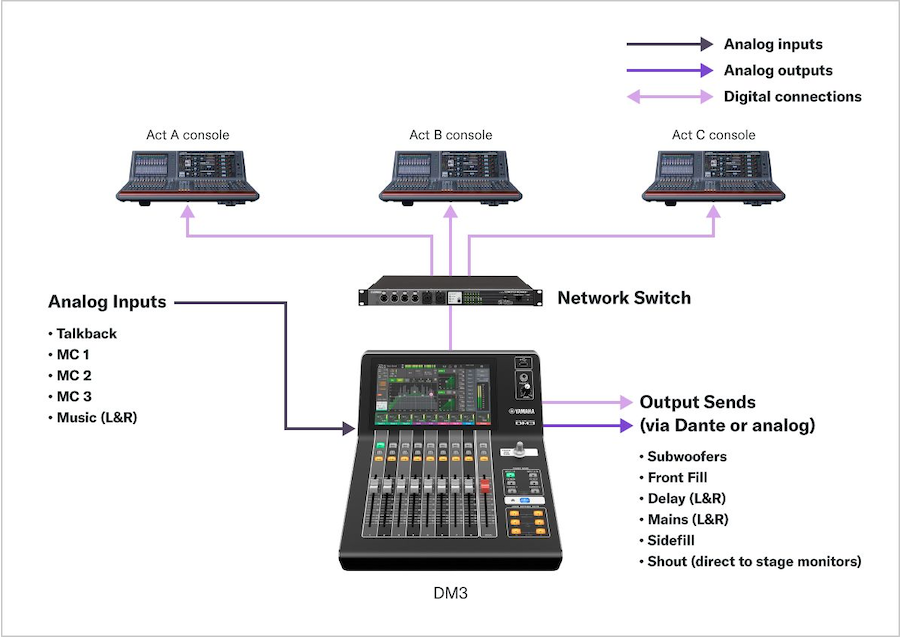 Analog inputs
Analog outputs
Digital connections

Act A console
Act B console
Act C console

Network Switch

Analog Inputs
• Talkback
• MC 1
• MC 2
• MC 3
• Music (L&R)

YAMAHA
DM3

Output Sends
(via Dante or analog)
• Subwoofers
• Front Fill
• Delay (L&R)
• Mains (L&R)
• Sidefill
• Shout (direct to stage monitors)

DM3